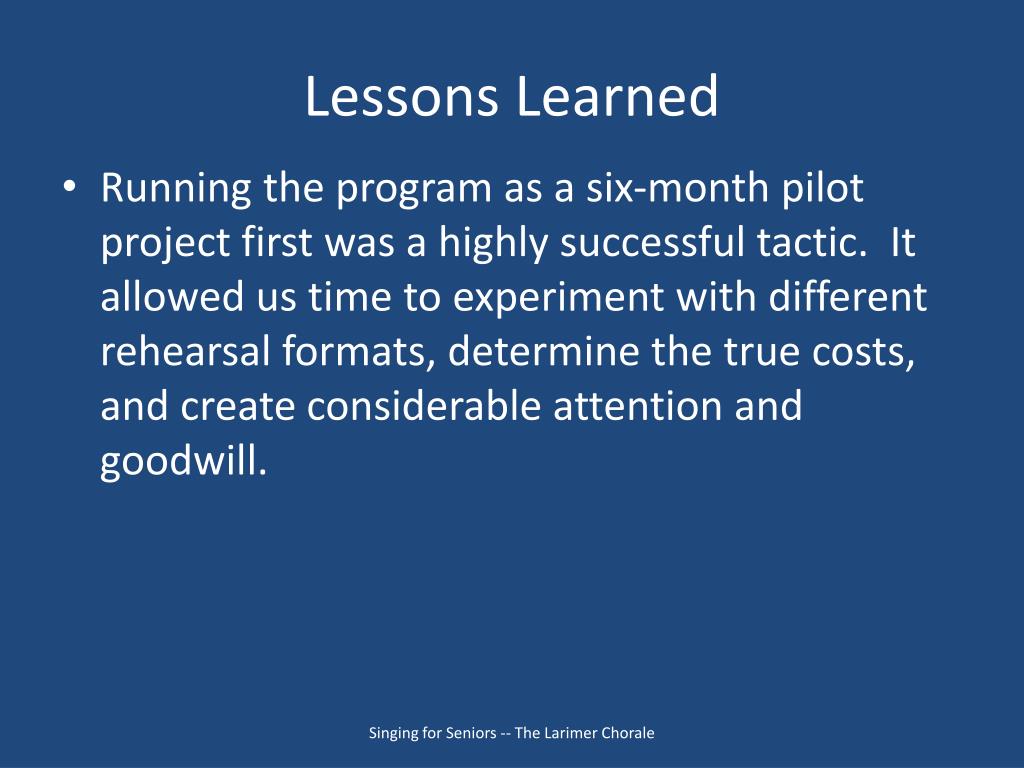 Lessons Learned

• Running the program as a six-month pilot project first was a highly successful tactic. It allowed us time to experiment with different rehearsal formats, determine the true costs, and create considerable attention and goodwill.

Singing for Seniors -- The Larimer Chorale